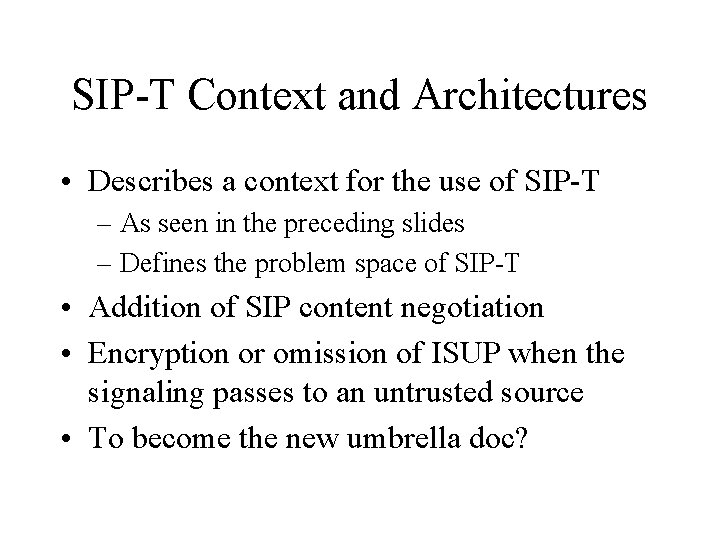 SIP-T Context and Architectures

• Describes a context for the use of SIP-T
– As seen in the preceding slides
– Defines the problem space of SIP-T
• Addition of SIP content negotiation
• Encryption or omission of ISUP when the signaling passes to an untrusted source
• To become the new umbrella doc?